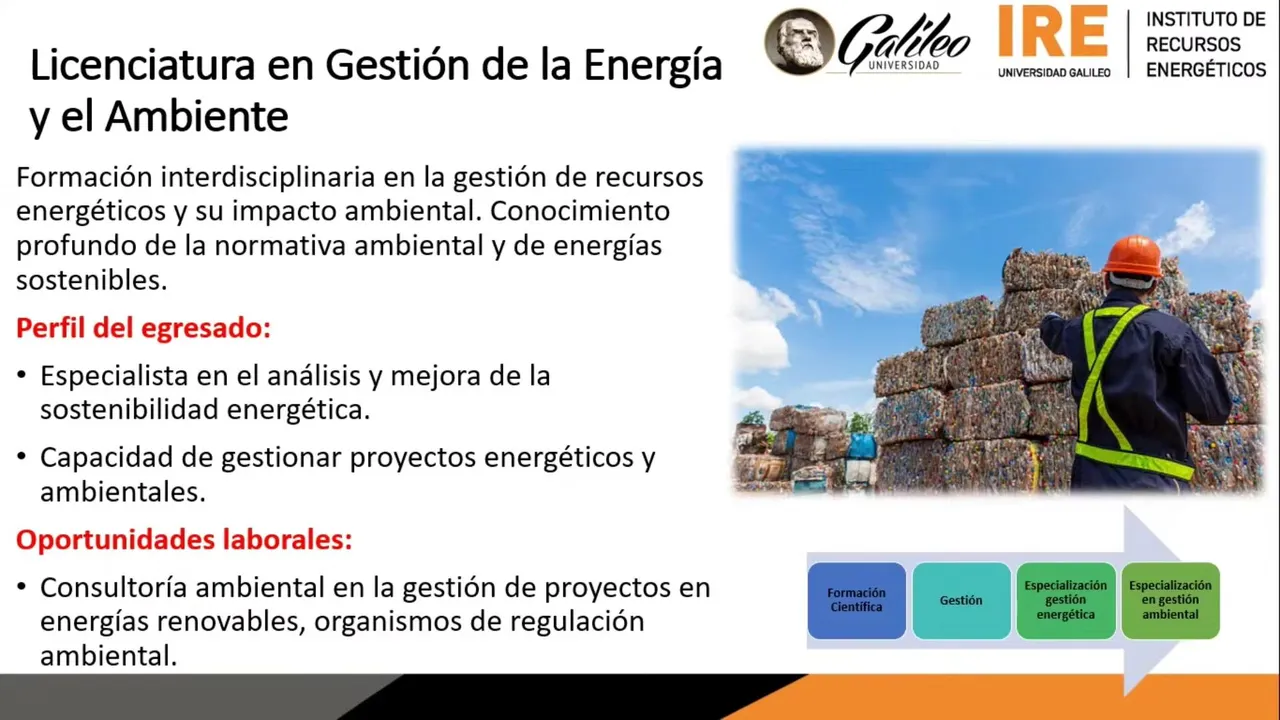 Licenciatura en Gestión de la Energía y el Ambiente

Galileo UNIVERSIDAD

IRE UNIVERSIDAD GALILEO

INSTITUTO DE RECURSOS ENERGÉTICOS

Formación interdisciplinaria en la gestión de recursos energéticos y su impacto ambiental. Conocimiento profundo de la normativa ambiental y de energías sostenibles.

Perfil del egresado:

• Especialista en el análisis y mejora de la sostenibilidad energética.

• Capacidad de gestionar proyectos energéticos y ambientales.

Oportunidades laborales:

• Consultoría ambiental en la gestión de proyectos en energías renovables, organismos de regulación ambiental.

Formación Científica

Gestión

Especialización gestión energética

Especialización en gestión ambiental